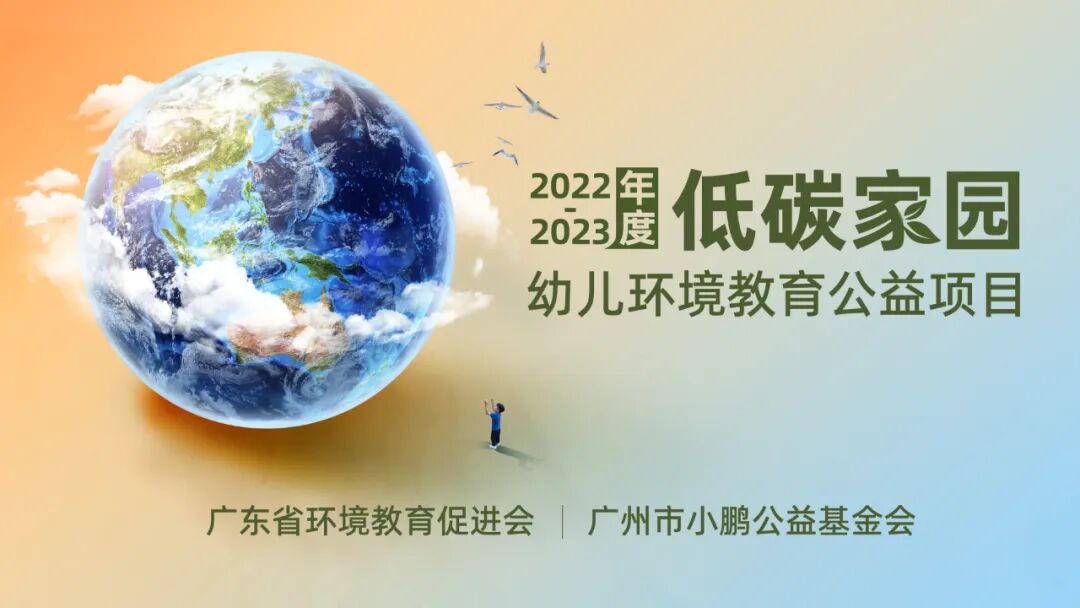 2022-2023年度 低碳家园
幼儿环境教育公益项目

广东省环境教育促进会 | 广州市小鹏公益基金会